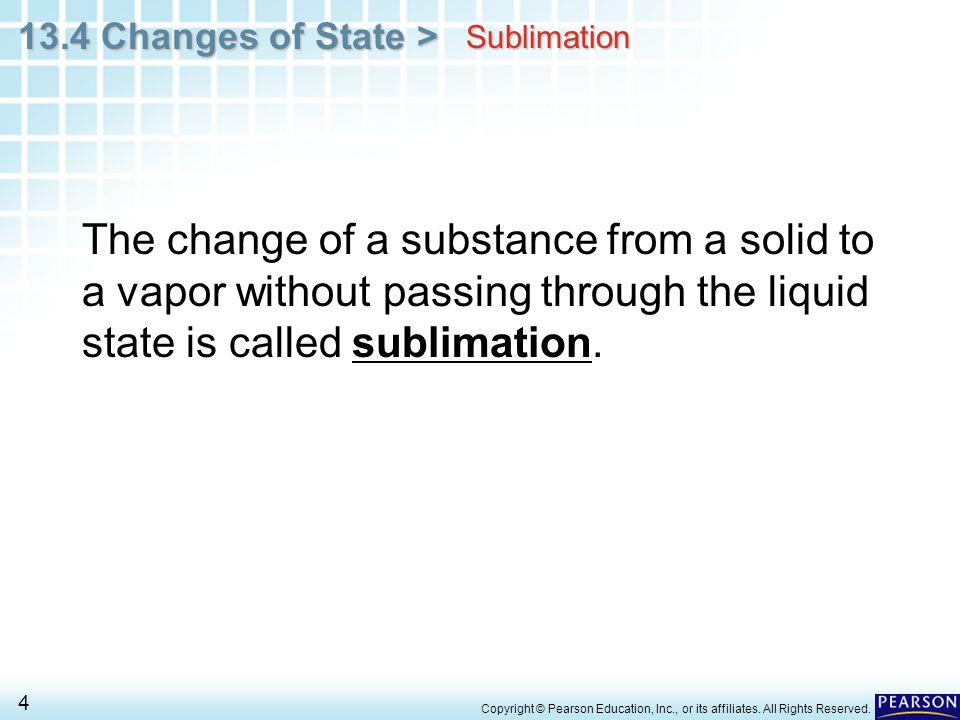 13.4 Changes of State > Sublimation

The change of a substance from a solid to a vapor without passing through the liquid state is called sublimation.

4

Copyright © Pearson Education, Inc., or its affiliates. All Rights Reserved.

PEARSON